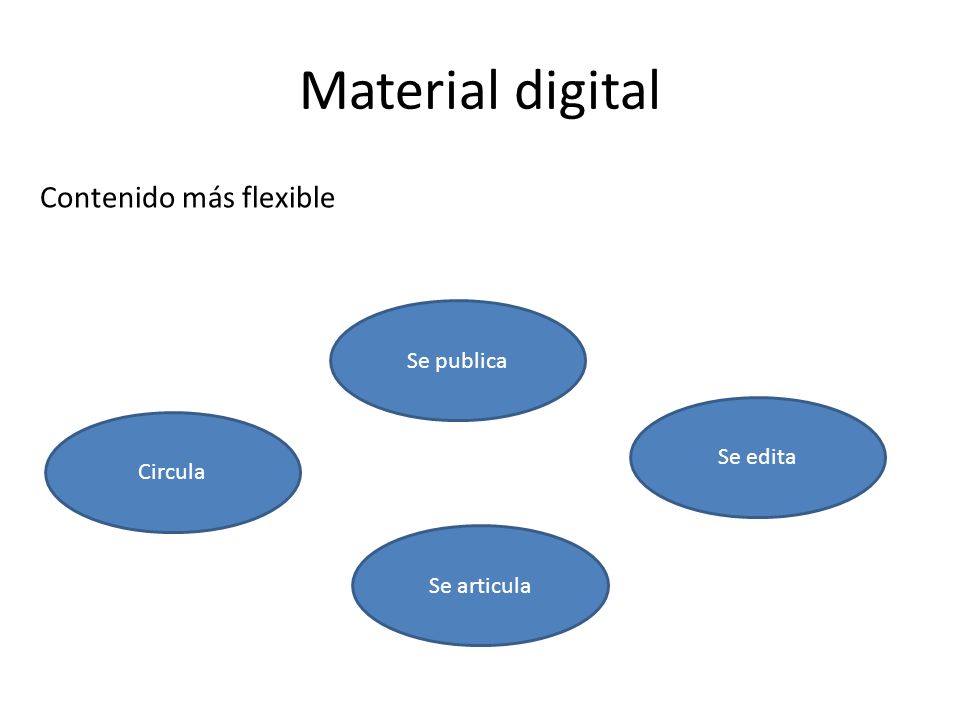 Material digital

Contenido más flexible

Se publica

Circula

Se edita

Se articula